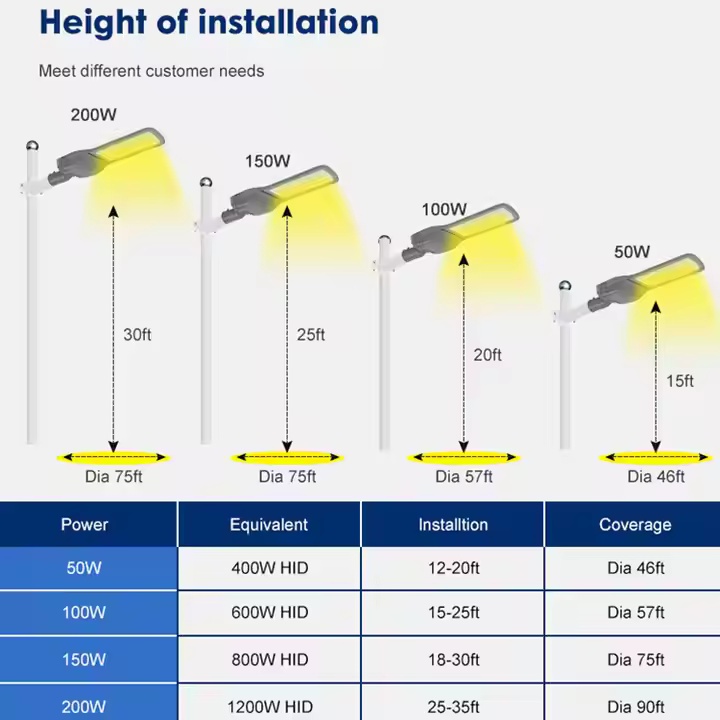 Height of installation

Meet different customer needs

200W

30ft

Dia 75ft

150W

25ft

Dia 75ft

100W

20ft

Dia 57ft

50W

15ft

Dia 46ft

| Power | Equivalent | Installtion | Coverage |
|---|---|---|---|
| 50W | 400W HID | 12-20ft | Dia 46ft |
| 100W | 600W HID | 15-25ft | Dia 57ft |
| 150W | 800W HID | 18-30ft | Dia 75ft |
| 200W | 1200W HID | 25-35ft | Dia 90ft |